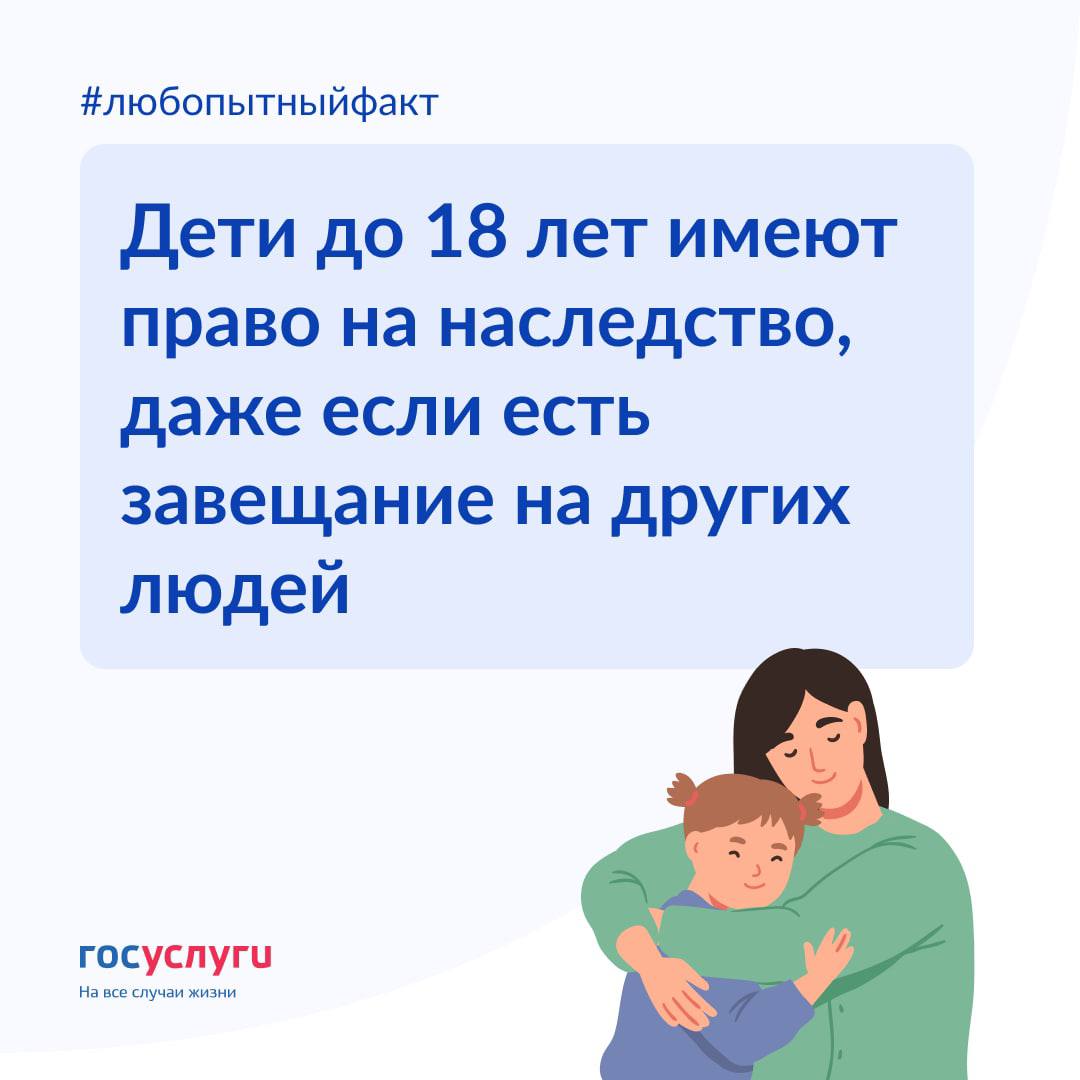 #любопытныйфакт

Дети до 18 лет имеют право на наследство, даже если есть завещание на других людей

госуслуги
На все случаи жизни